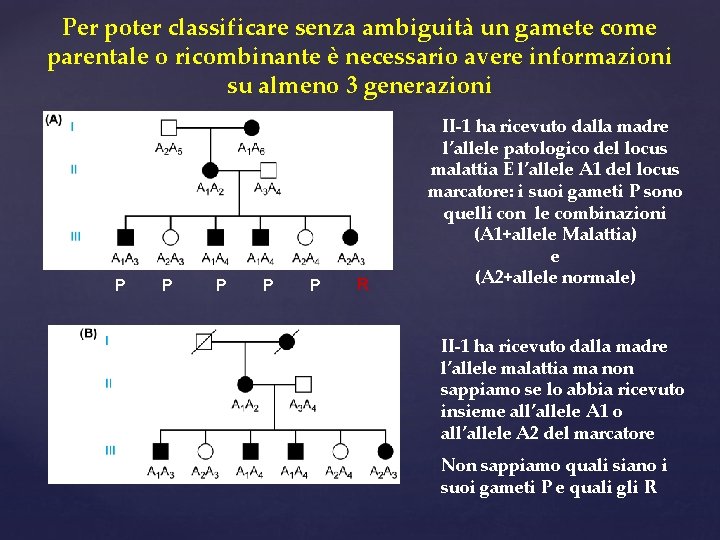 Per poter classificare senza ambiguità un gamete come parentale o ricombinante è necessario avere informazioni su almeno 3 generazioni

(A)
I
$A_2A_5$ $A_1A_6$
II
$A_1A_2$ $A_3A_4$
III
$A_1A_3$ $A_2A_3$ $A_1A_4$ $A_1A_4$ $A_2A_4$ $A_2A_3$
P P P P P R

II-1 ha ricevuto dalla madre l'allele patologico del locus malattia E l'allele A1 del locus marcatore: i suoi gameti P sono quelli con le combinazioni (A1+allele Malattia)
e
(A2+allele normale)

(B)
I
II
$A_1A_2$ $A_3A_4$
III
$A_1A_3$ $A_2A_3$ $A_1A_4$ $A_1A_4$ $A_2A_4$ $A_2A_3$

II-1 ha ricevuto dalla madre l'allele malattia ma non sappiamo se lo abbia ricevuto insieme all'allele A1 o all'allele A2 del marcatore

Non sappiamo quali siano i suoi gameti P e quali gli R